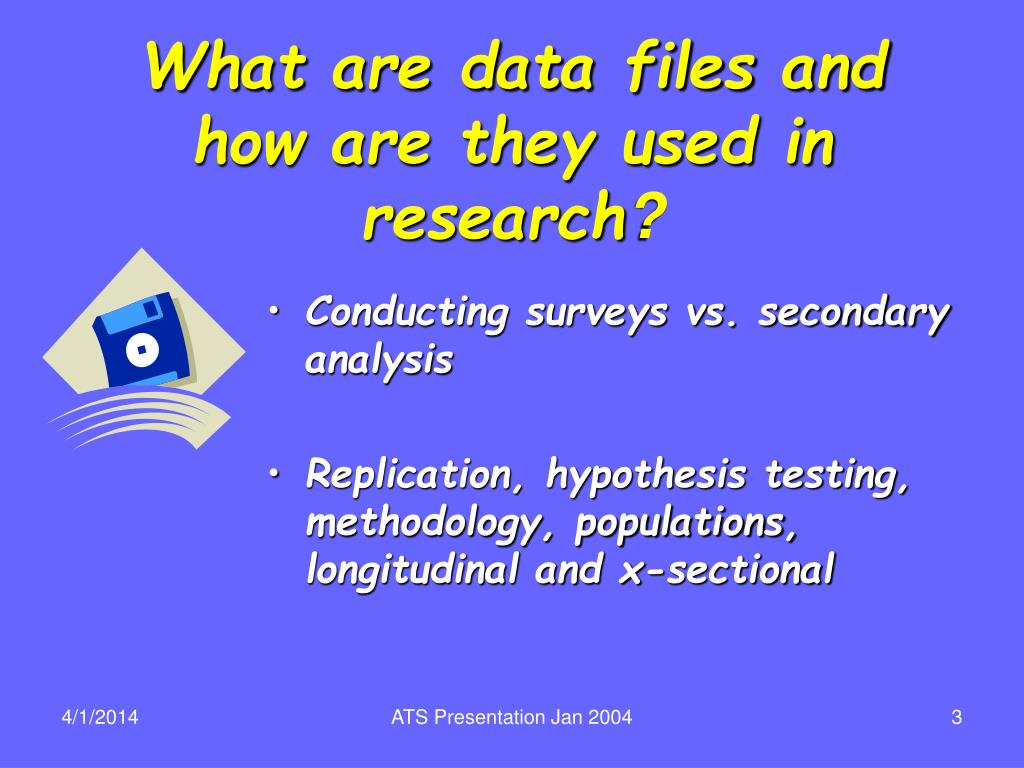 What are data files and how are they used in research?

• Conducting surveys vs. secondary analysis

• Replication, hypothesis testing, methodology, populations, longitudinal and x-sectional

4/1/2014

ATS Presentation Jan 2004

3